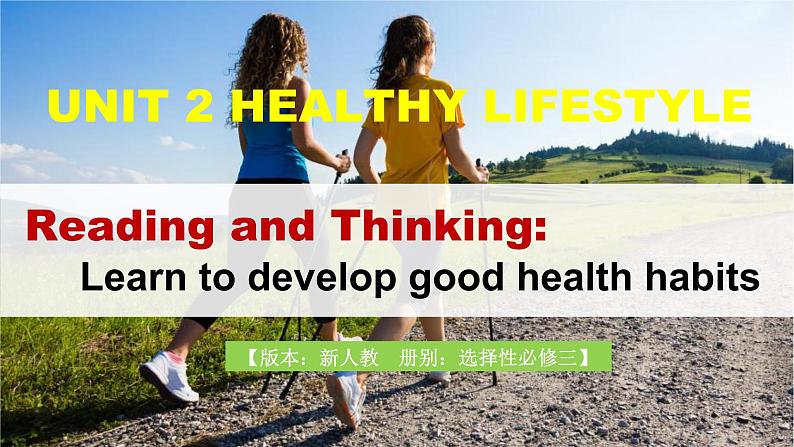 UNIT 2 HEALTHY LIFESTYLE

Reading and Thinking:
Learn to develop good health habits

【版本：新人教　册别：选择性必修三】